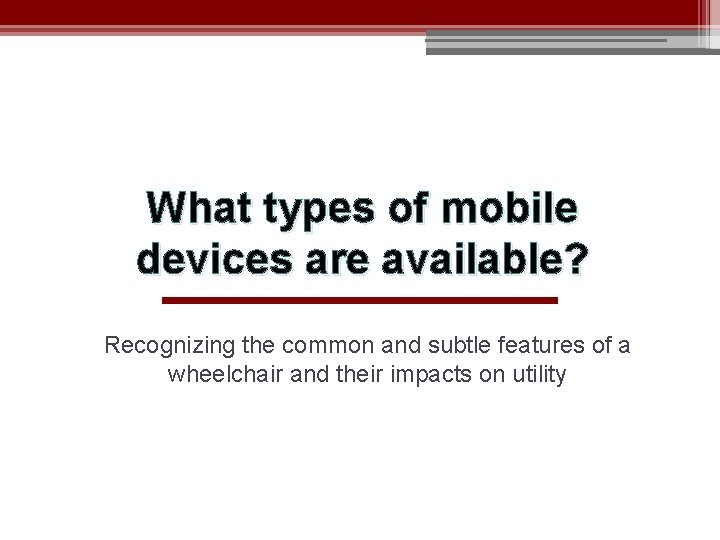 What types of mobile devices are available?

Recognizing the common and subtle features of a wheelchair and their impacts on utility